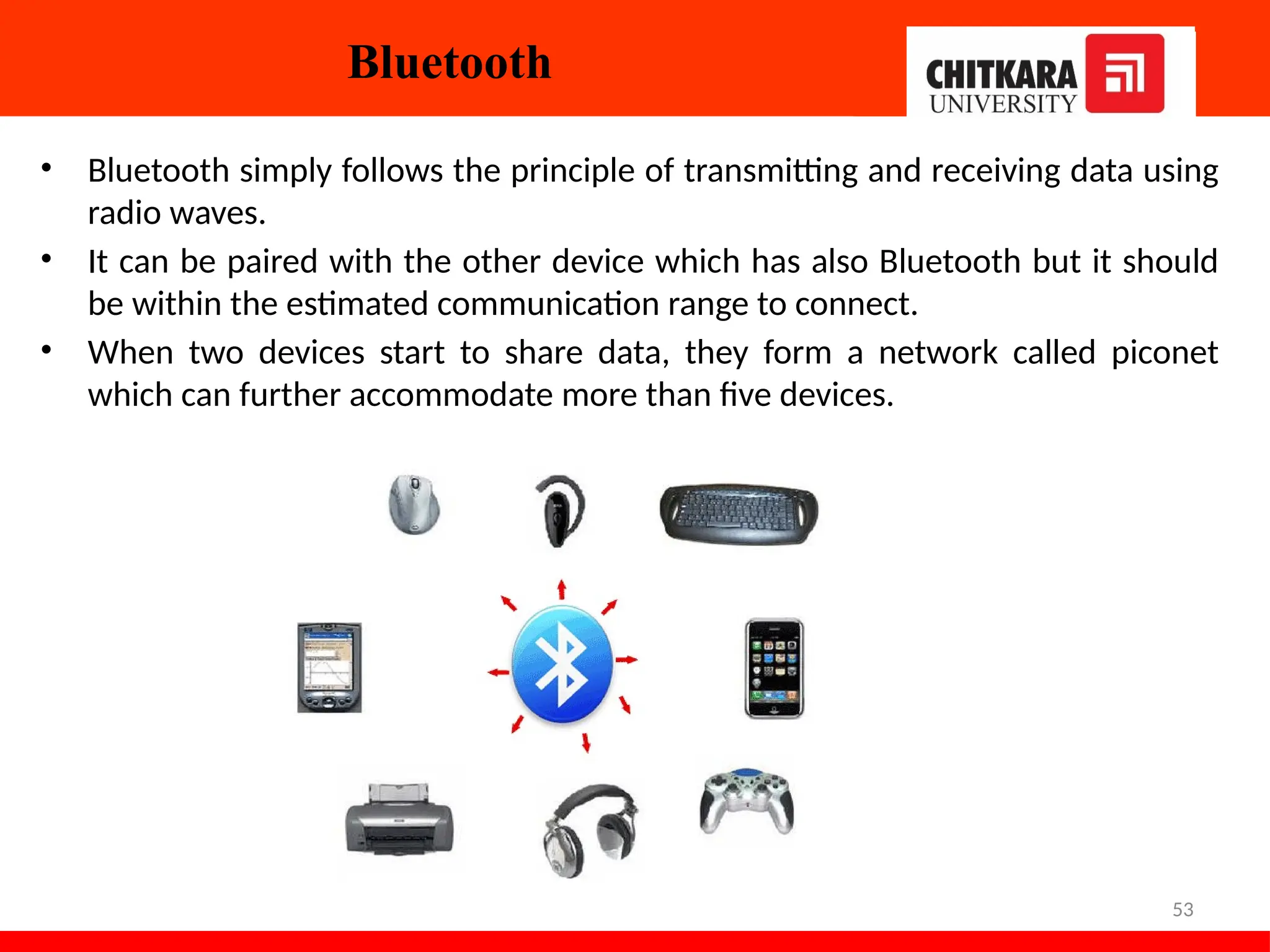 Bluetooth

CHITKARA UNIVERSITY

• Bluetooth simply follows the principle of transmitting and receiving data using radio waves.

• It can be paired with the other device which has also Bluetooth but it should be within the estimated communication range to connect.

• When two devices start to share data, they form a network called piconet which can further accommodate more than five devices.

53